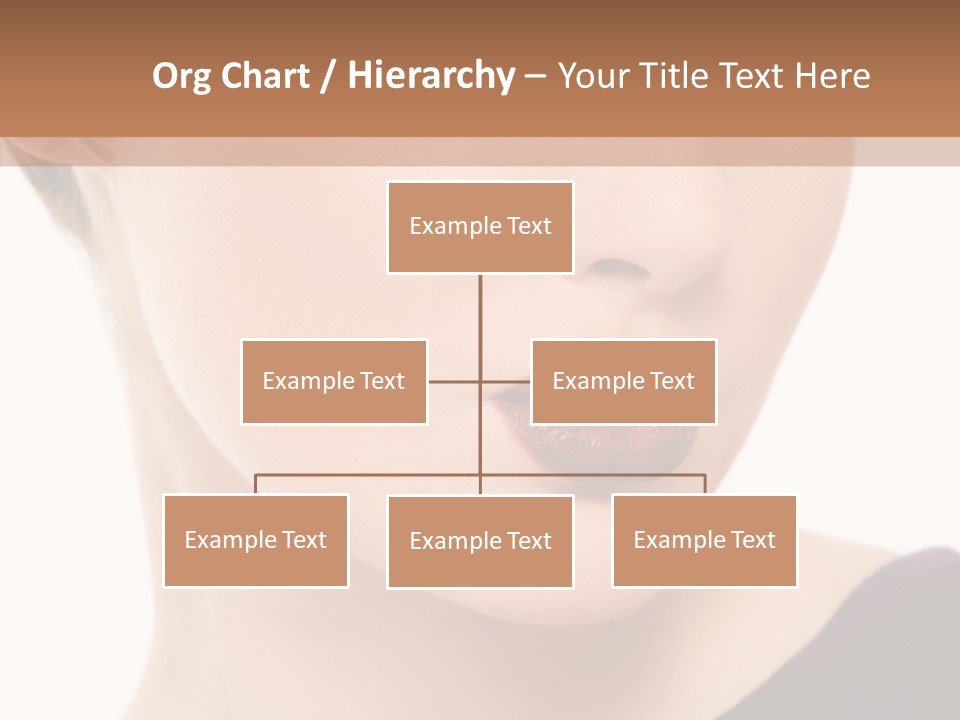 Org Chart / Hierarchy – Your Title Text Here

Example Text

Example Text

Example Text

Example Text

Example Text

Example Text